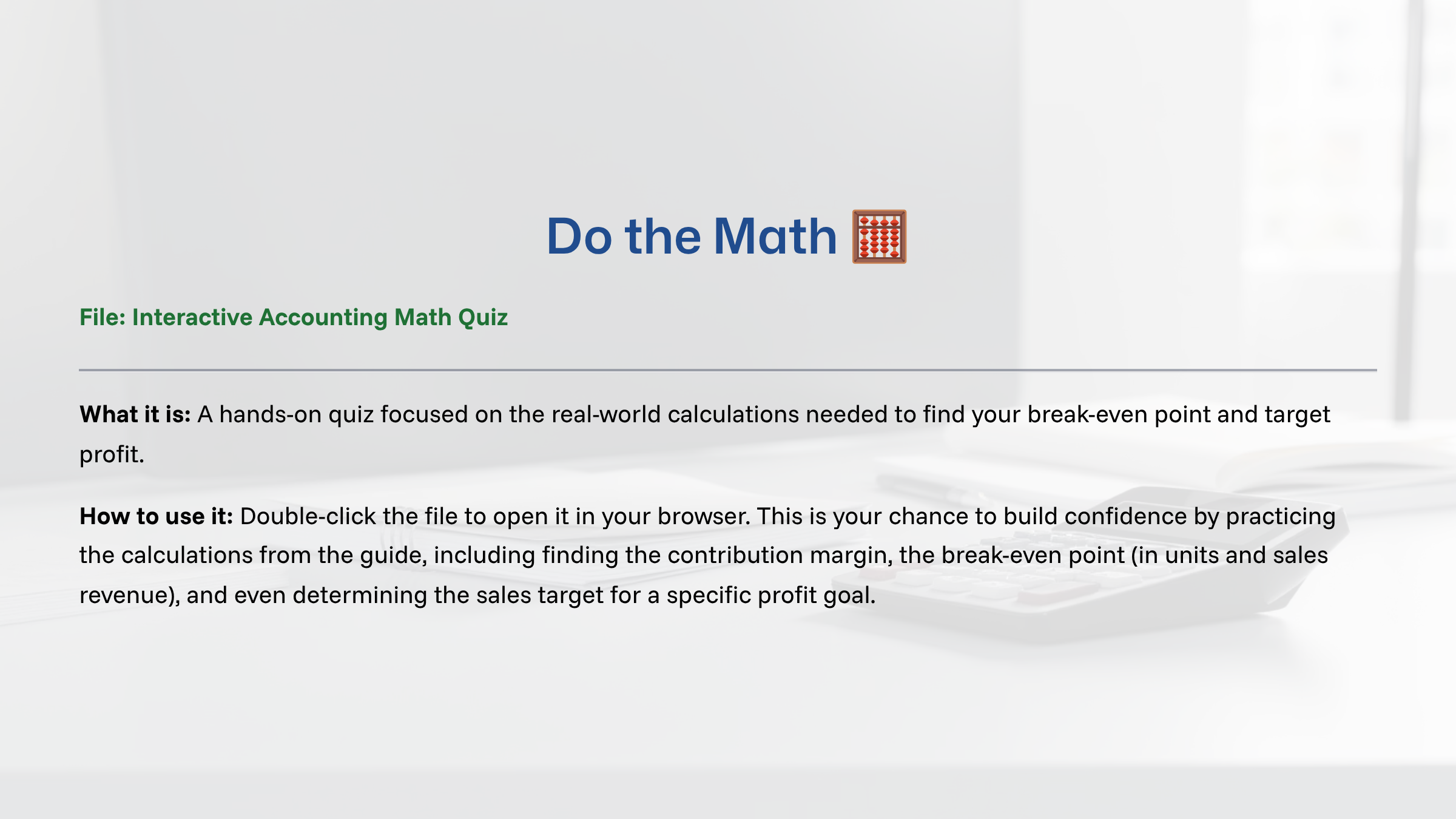 Do the Math 🧮

File: Interactive Accounting Math Quiz

What it is: A hands-on quiz focused on the real-world calculations needed to find your break-even point and target profit.

How to use it: Double-click the file to open it in your browser. This is your chance to build confidence by practicing the calculations from the guide, including finding the contribution margin, the break-even point (in units and sales revenue), and even determining the sales target for a specific profit goal.